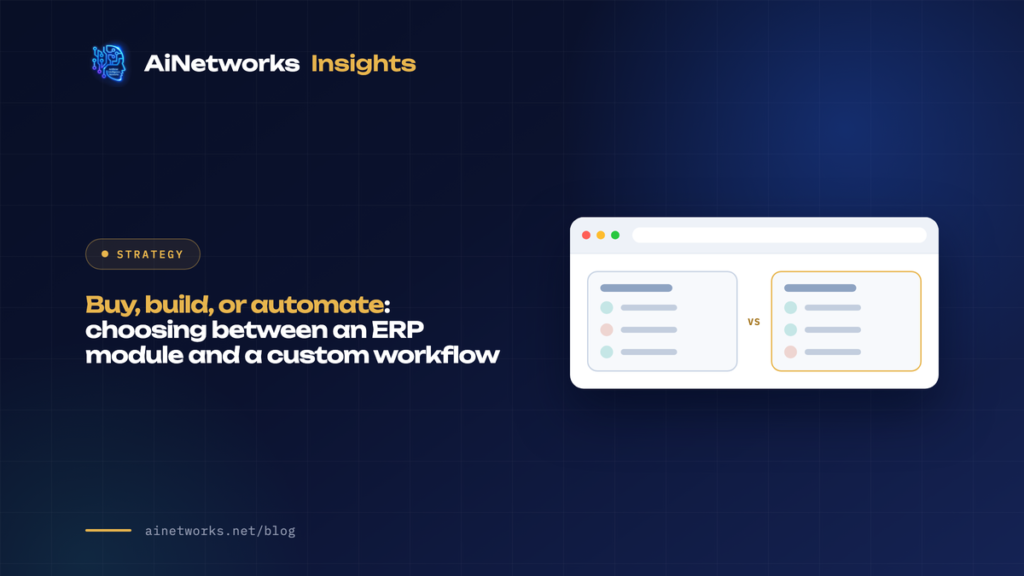 AiNetworks Insights

STRATEGY

Buy, build, or automate: choosing between an ERP module and a custom workflow

vs

ainetworks.net/blog